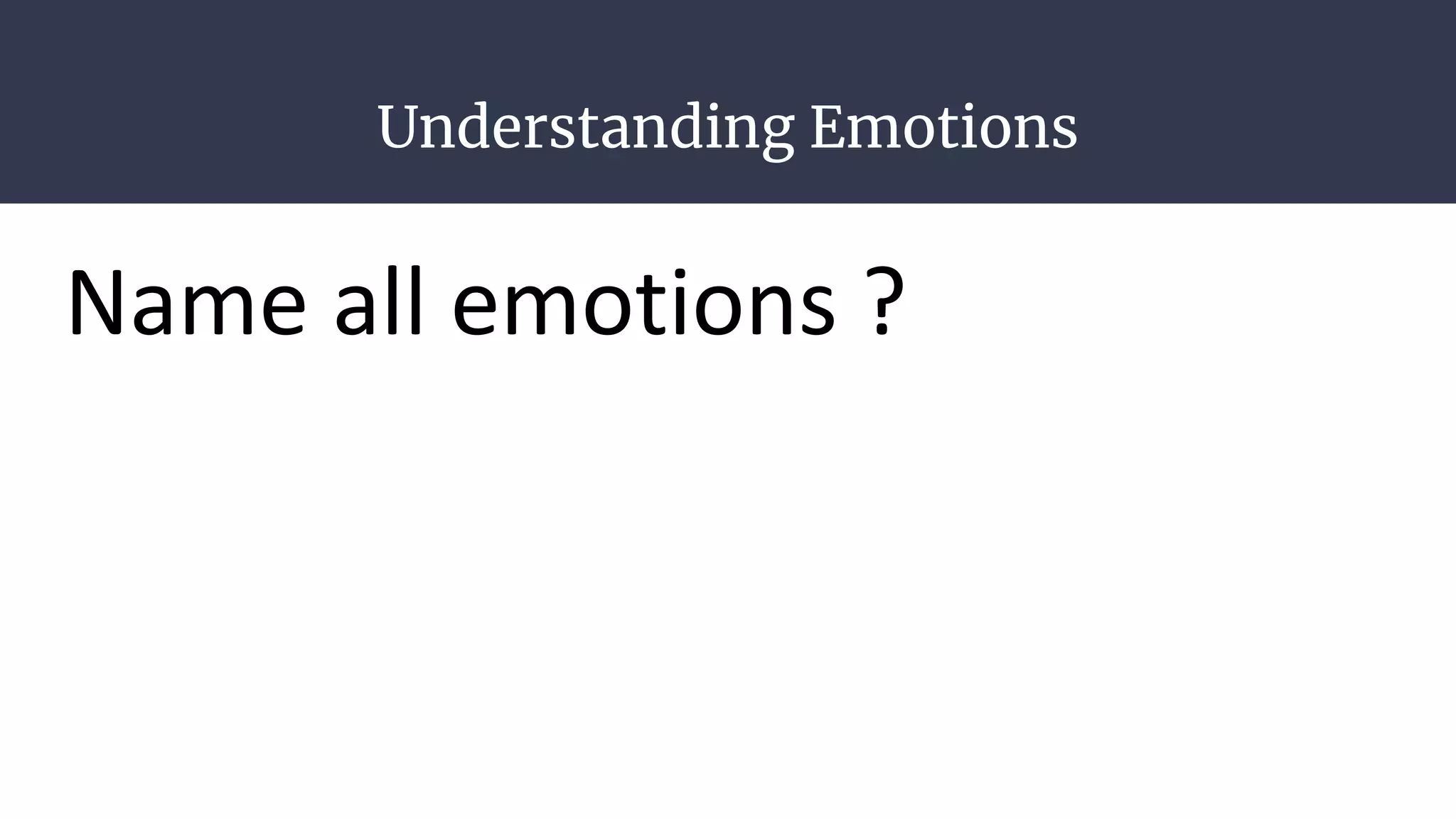 Understanding Emotions

Name all emotions ?